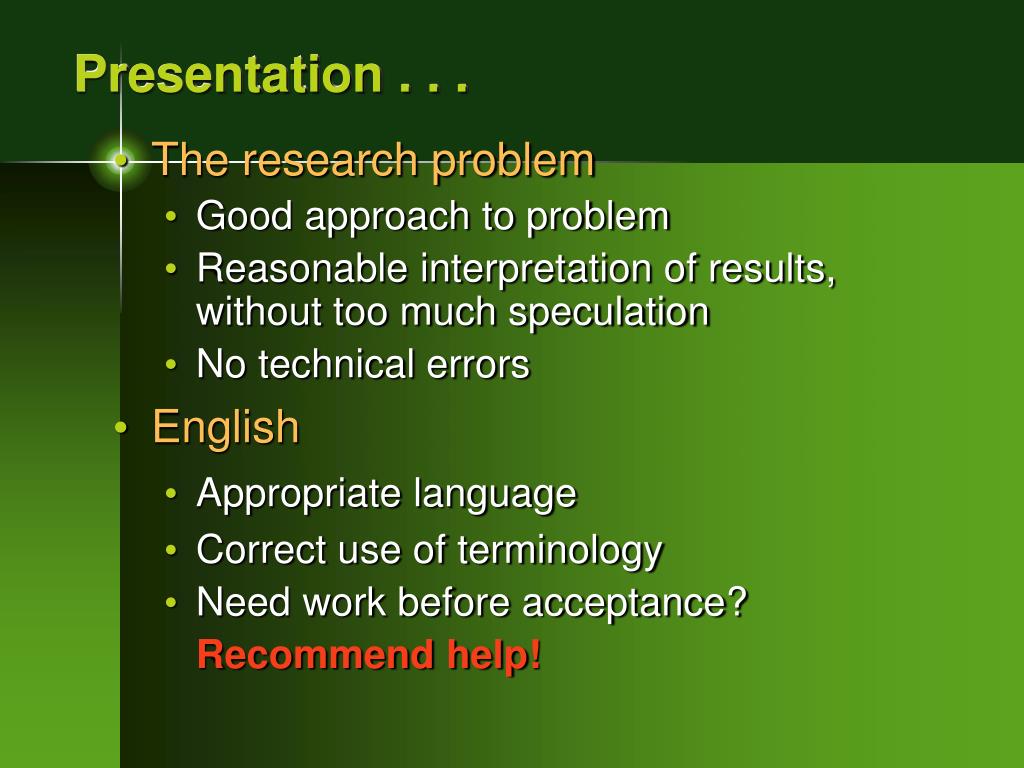 Presentation . . .

• The research problem
  • Good approach to problem
  • Reasonable interpretation of results, without too much speculation
  • No technical errors
• English
  • Appropriate language
  • Correct use of terminology
  • Need work before acceptance?
    Recommend help!